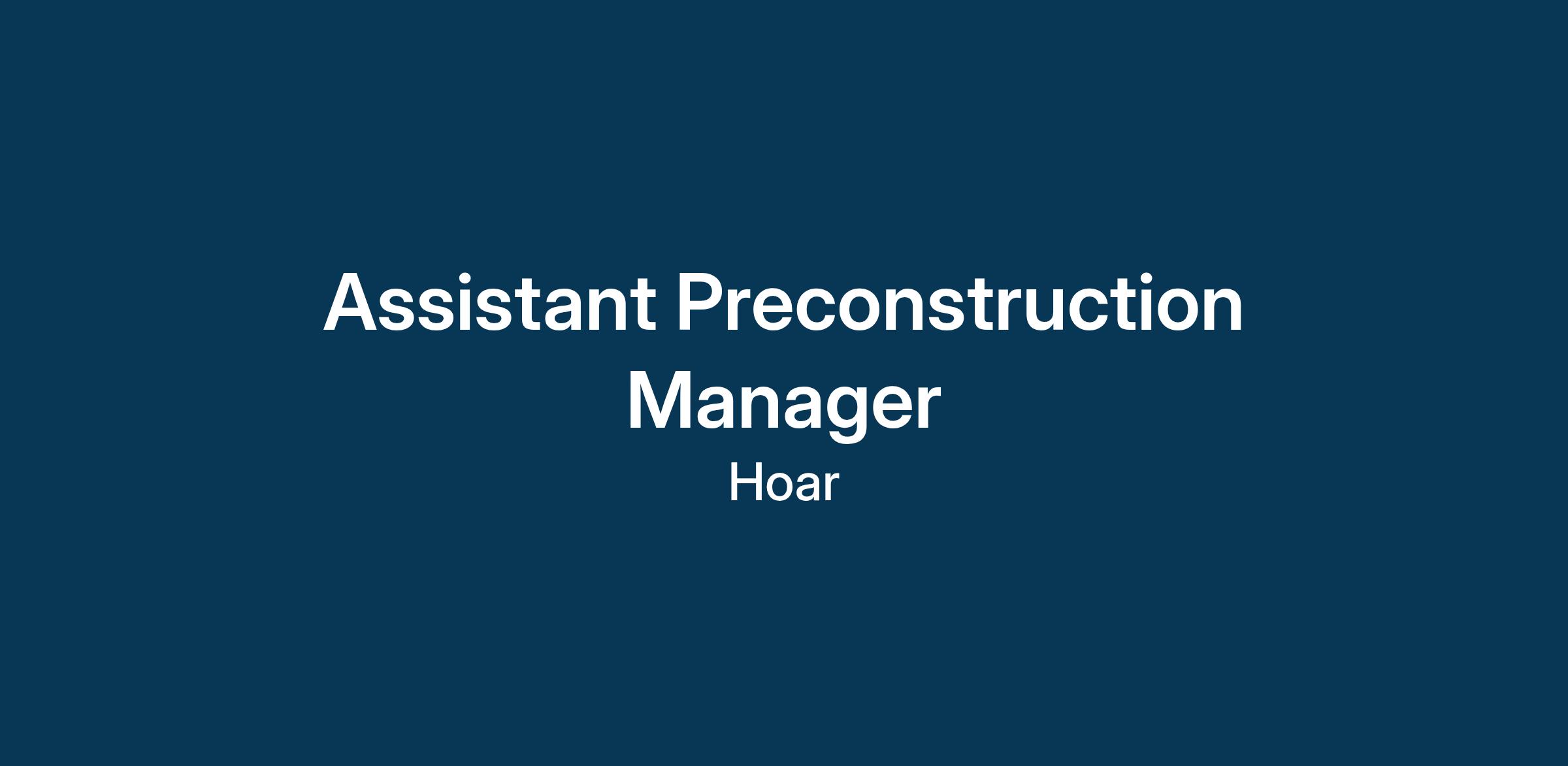 Assistant Preconstruction Manager

Hoar